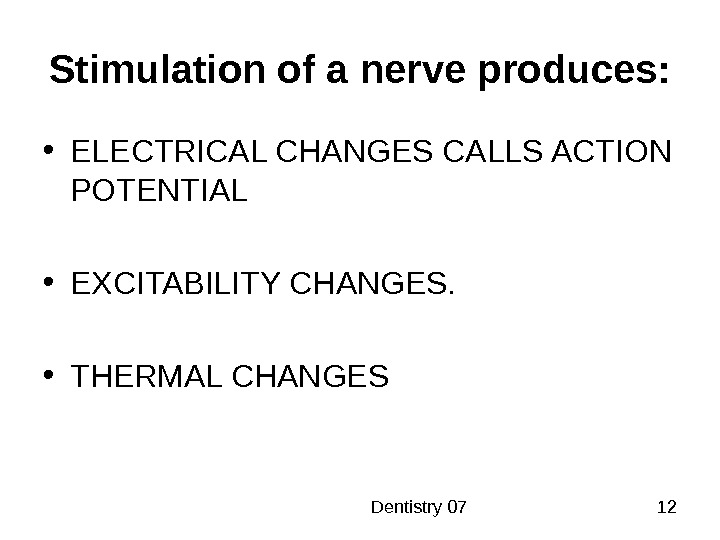 Stimulation of a nerve produces:

• ELECTRICAL CHANGES CALLS ACTION POTENTIAL

• EXCITABILITY CHANGES.

• THERMAL CHANGES

Dentistry 07

12